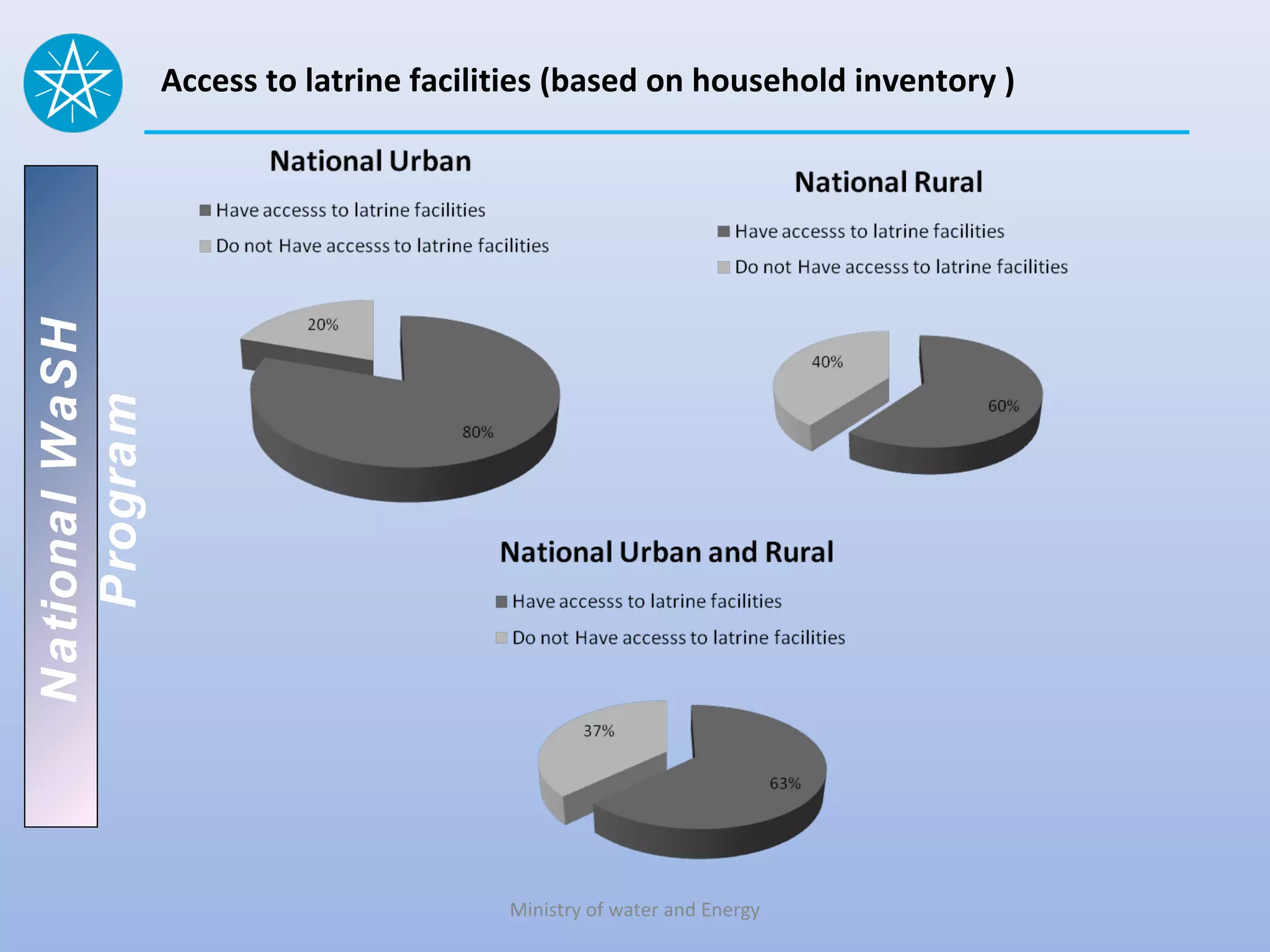 Access to latrine facilities (based on household inventory )

National WaSH Program

National Urban

Have accesss to latrine facilities

Do not Have accesss to latrine facilities

20%

80%

National Rural

Have accesss to latrine facilities

Do not Have accesss to latrine facilities

40%

60%

National Urban and Rural

Have accesss to latrine facilities

Do not Have accesss to latrine facilities

37%

63%

Ministry of water and Energy